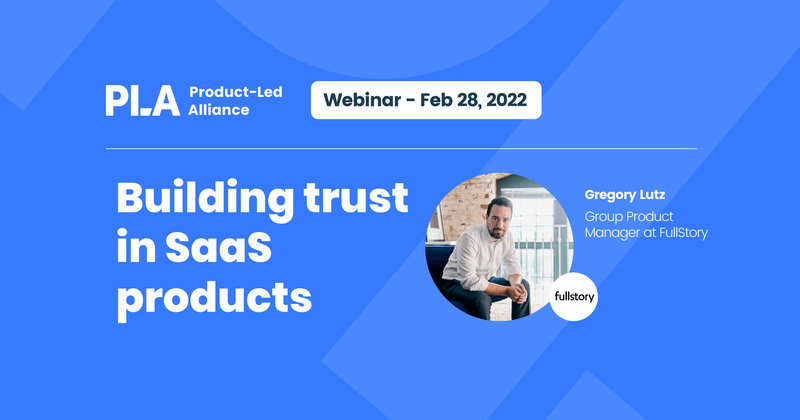 PLA Product-Led Alliance

Webinar - Feb 28, 2022

Building trust in SaaS products

Gregory Lutz
Group Product Manager at FullStory

fullstory